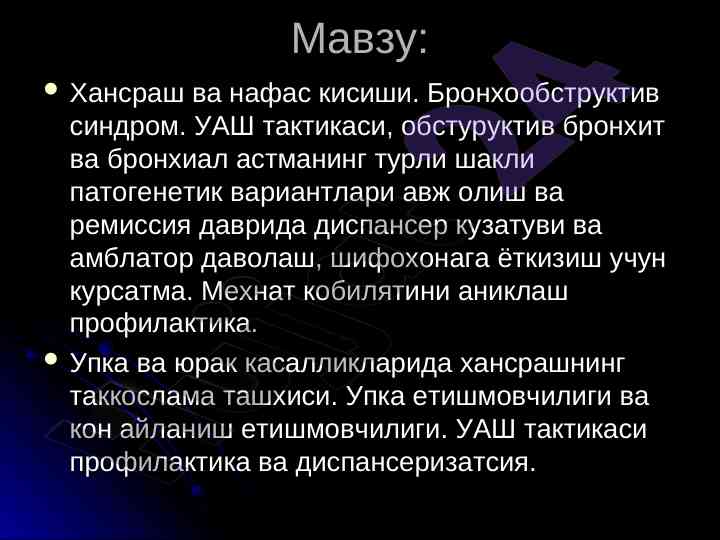 Мавзу:

• Хансраш ва нафас кисиши. Бронхообструктив синдром. УАШ тактикаси, обстуруктив бронхит ва бронхиал астманинг турли шакли патогенетик вариантлари авж олиш ва ремиссия даврида диспансер кузатуви ва амблатор даволаш, шифохонага ёткизиш учун курсатма. Мехнат кобилятини аниклаш профилактика.

• Упка ва юрак касалликларида хансрашнинг таккослама ташхиси. Упка етишмовчилиги ва кон айланиш етишмовчилиги. УАШ тактикаси профилактика ва диспансеризатсия.